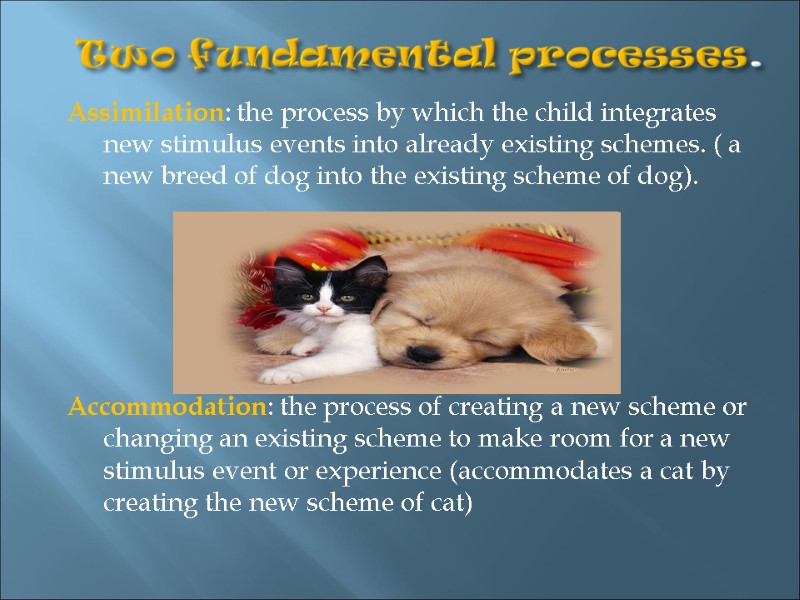 Two fundamental processes.

Assimilation: the process by which the child integrates new stimulus events into already existing schemes. ( a new breed of dog into the existing scheme of dog).

Accommodation: the process of creating a new scheme or changing an existing scheme to make room for a new stimulus event or experience (accommodates a cat by creating the new scheme of cat)